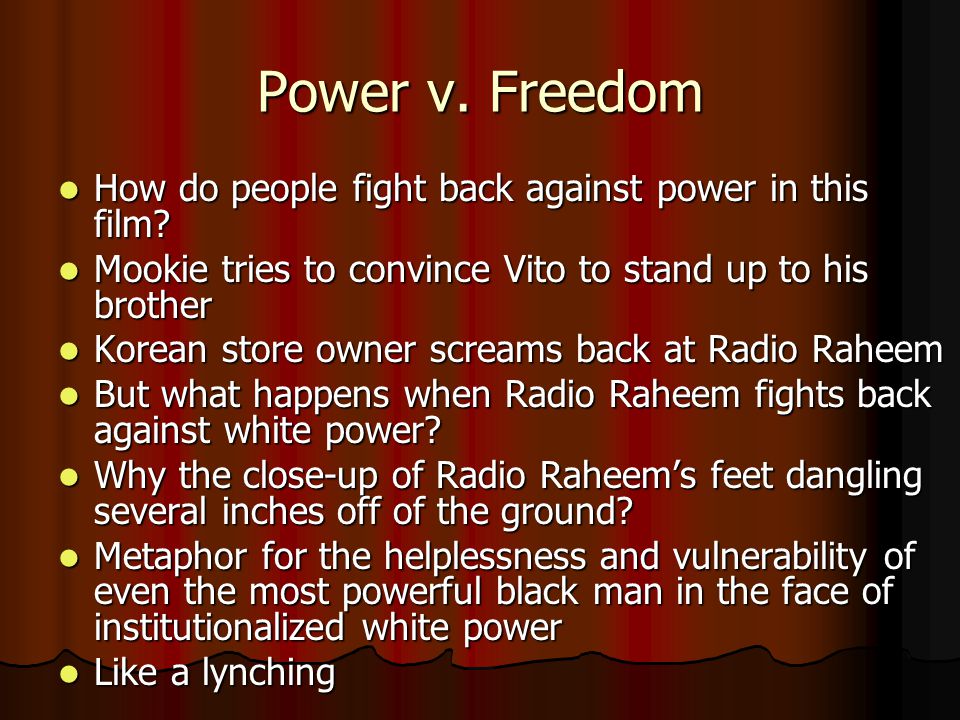 Power v. Freedom

- How do people fight back against power in this film?
- Mookie tries to convince Vito to stand up to his brother
- Korean store owner screams back at Radio Raheem
- But what happens when Radio Raheem fights back against white power?
- Why the close-up of Radio Raheem's feet dangling several inches off of the ground?
- Metaphor for the helplessness and vulnerability of even the most powerful black man in the face of institutionalized white power
- Like a lynching